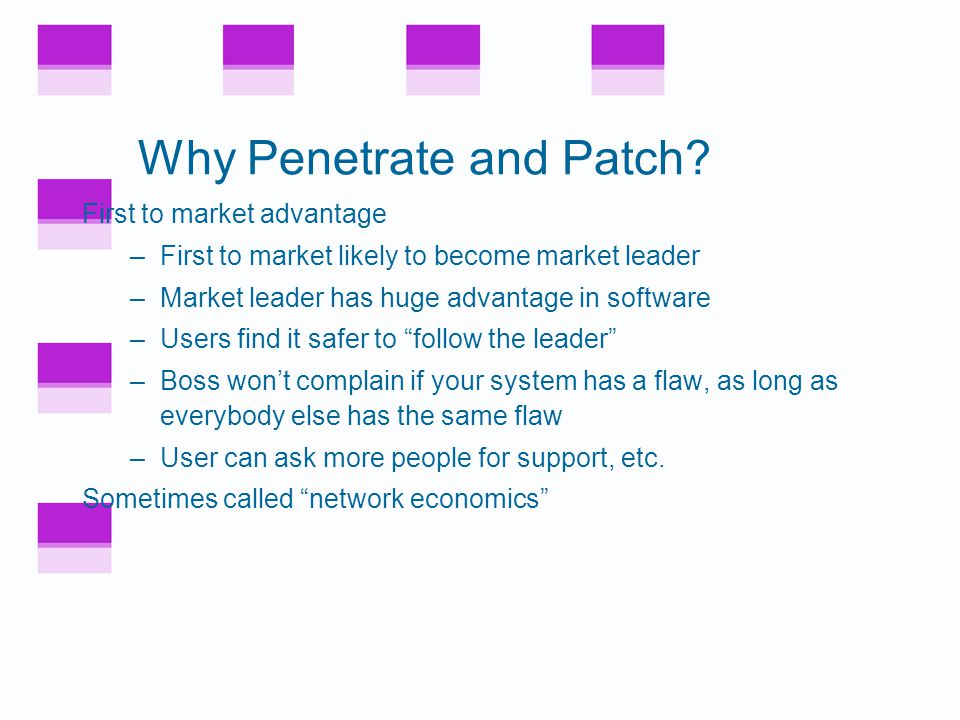 Why Penetrate and Patch?

First to market advantage

– First to market likely to become market leader
– Market leader has huge advantage in software
– Users find it safer to “follow the leader”
– Boss won’t complain if your system has a flaw, as long as everybody else has the same flaw
– User can ask more people for support, etc.

Sometimes called “network economics”